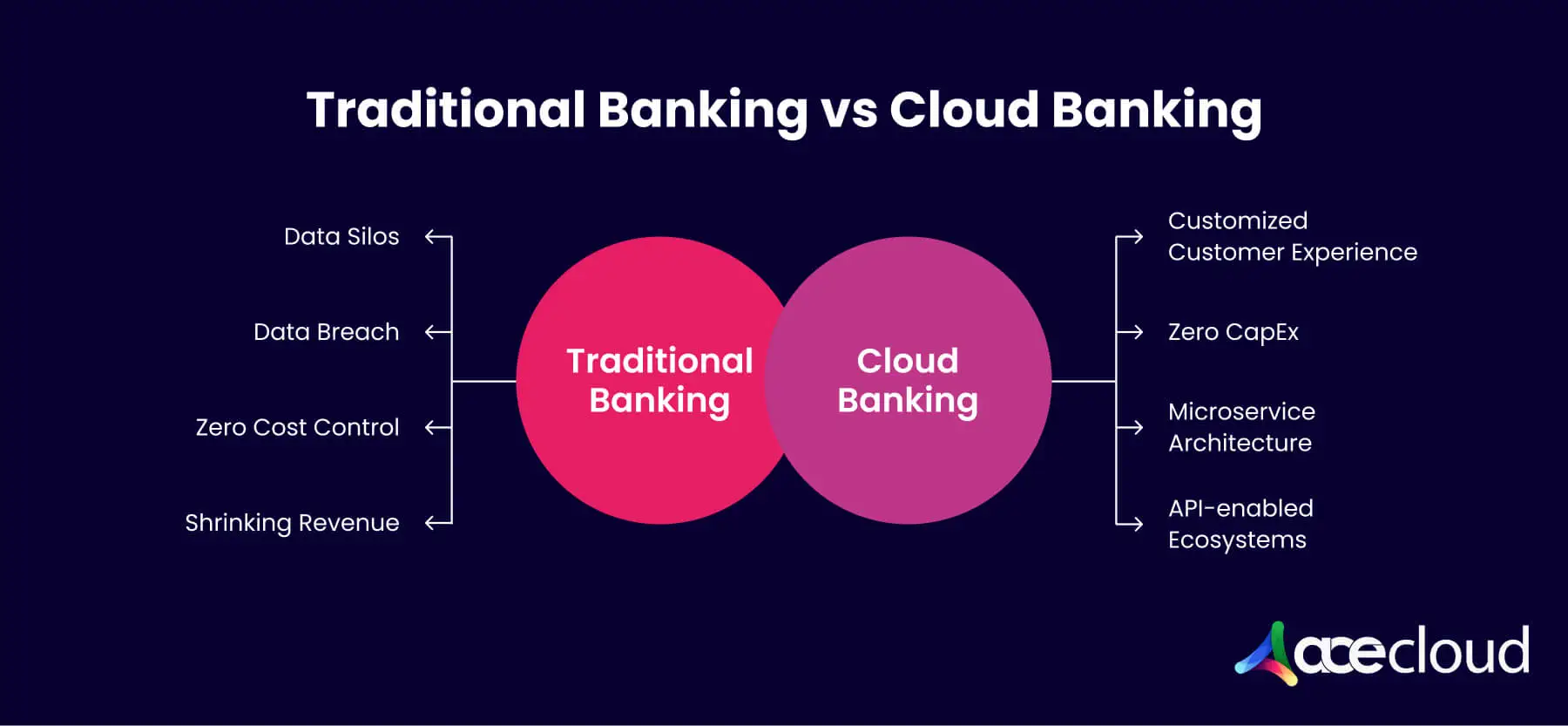 Traditional Banking vs Cloud Banking

Data Silos

Data Breach

Zero Cost Control

Shrinking Revenue

Traditional Banking

Cloud Banking

Customized Customer Experience

Zero CapEx

Microservice Architecture

API-enabled Ecosystems

acecloud